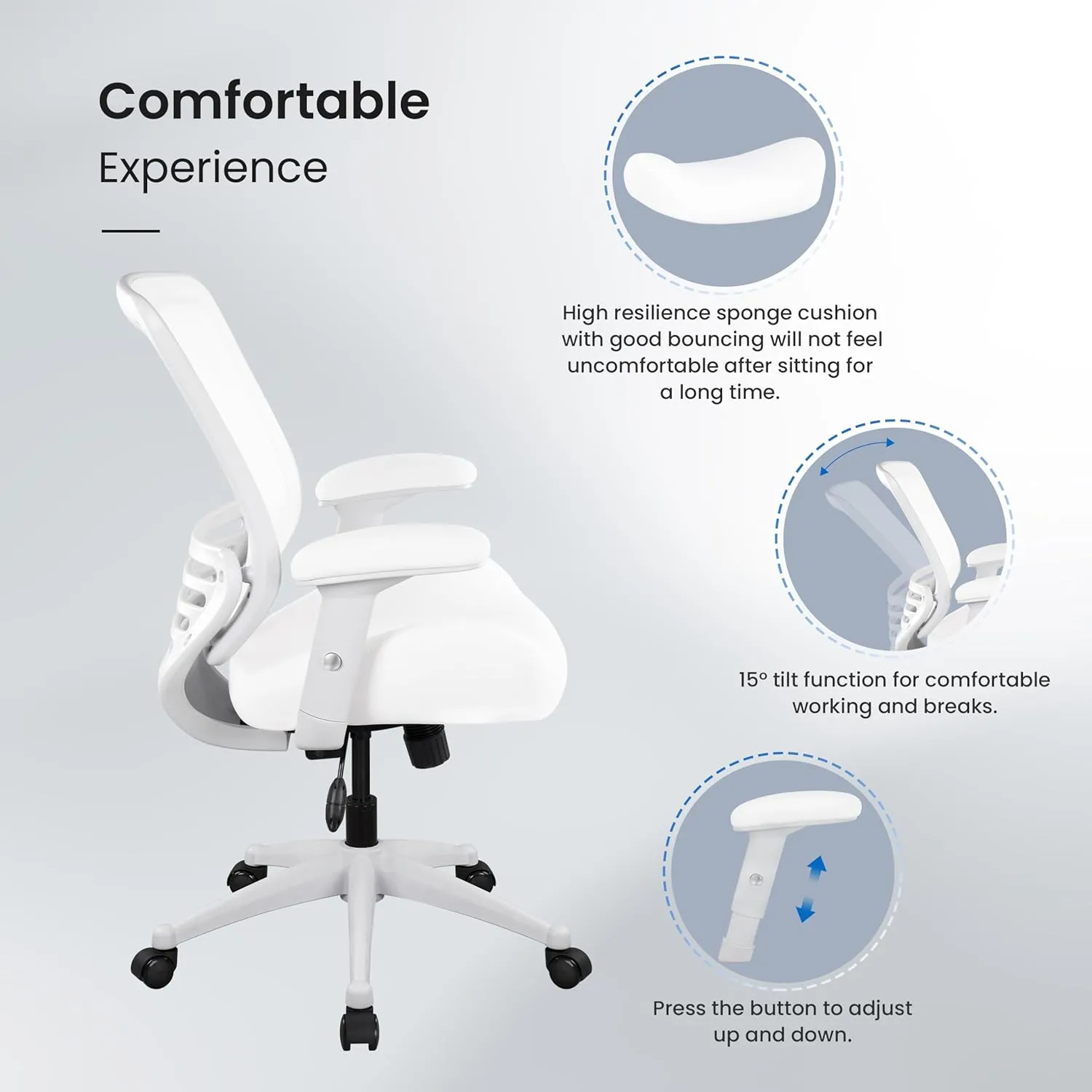 Comfortable
Experience

High resilience sponge cushion with good bouncing will not feel uncomfortable after sitting for a long time.

15° tilt function for comfortable working and breaks.

Press the button to adjust up and down.